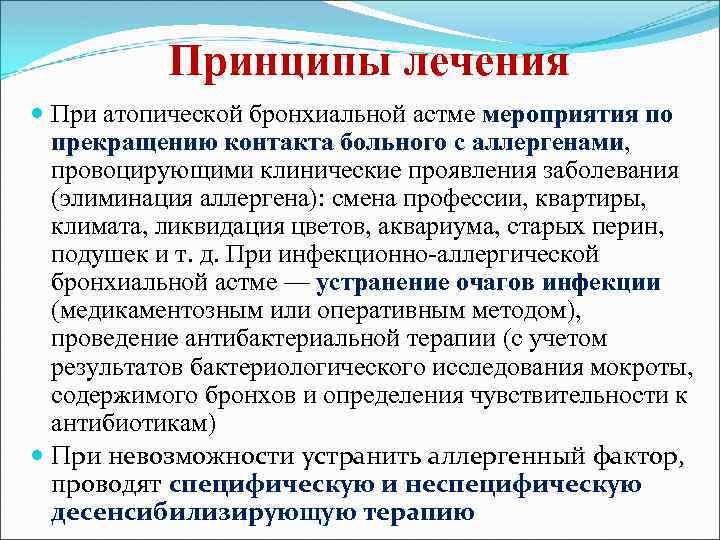 Принципы лечения

При атопической бронхиальной астме мероприятия по прекращению контакта больного с аллергенами, провоцирующими клинические проявления заболевания (элиминация аллергена): смена профессии, квартиры, климата, ликвидация цветов, аквариума, старых перин, подушек и т. д. При инфекционно-аллергической бронхиальной астме — устранение очагов инфекции (медикаментозным или оперативным методом), проведение антибактериальной терапии (с учетом результатов бактериологического исследования мокроты, содержимого бронхов и определения чувствительности к антибиотикам)

При невозможности устранить аллергенный фактор, проводят специфическую и неспецифическую десенсибилизирующую терапию